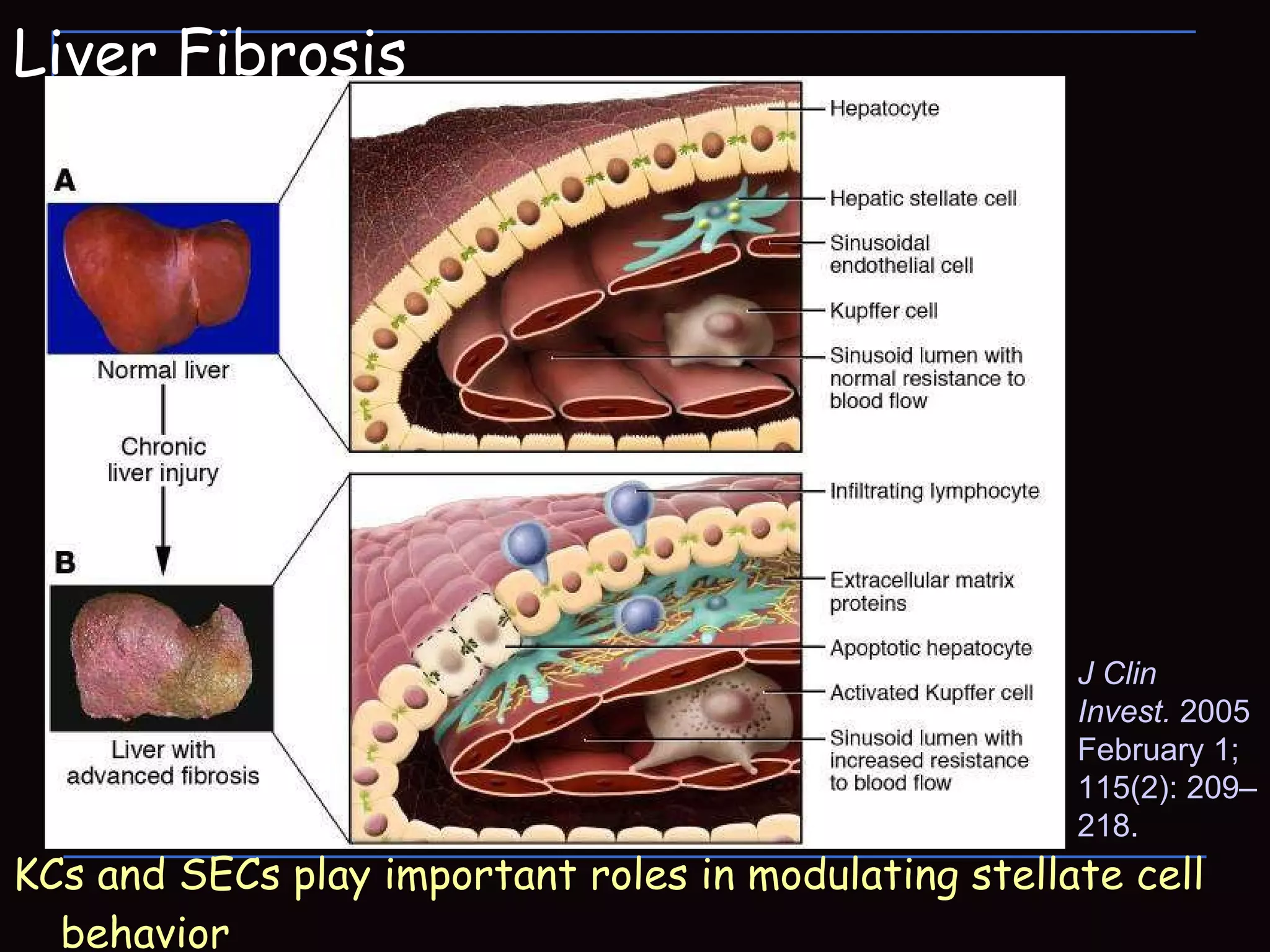 Liver Fibrosis

A

Normal liver

Chronic liver injury

B

Liver with advanced fibrosis

Hepatocyte

Hepatic stellate cell

Sinusoidal endothelial cell

Kupffer cell

Sinusoid lumen with normal resistance to blood flow

Infiltrating lymphocyte

Extracellular matrix proteins

Apoptotic hepatocyte

Activated Kupffer cell

Sinusoid lumen with increased resistance to blood flow

J Clin Invest. 2005 February 1; 115(2): 209–218.

KCs and SECs play important roles in modulating stellate cell behavior